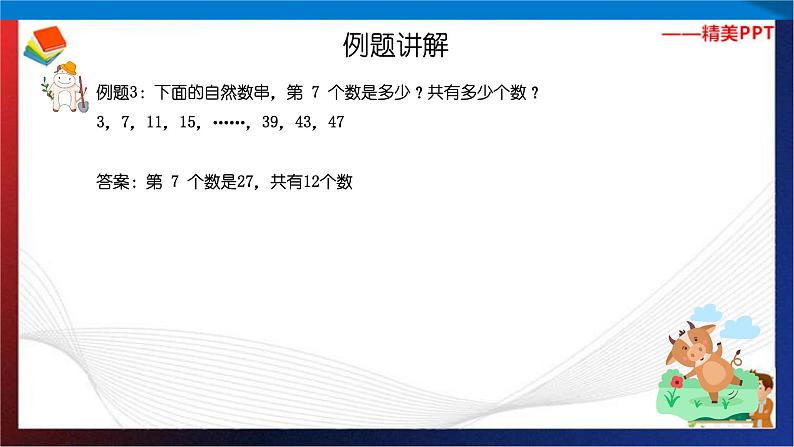 例题讲解

——精美PPT

例题3：下面的自然数串，第 7 个数是多少？共有多少个数？

3，7，11，15，……，39，43，47

答案：第 7 个数是27，共有12个数